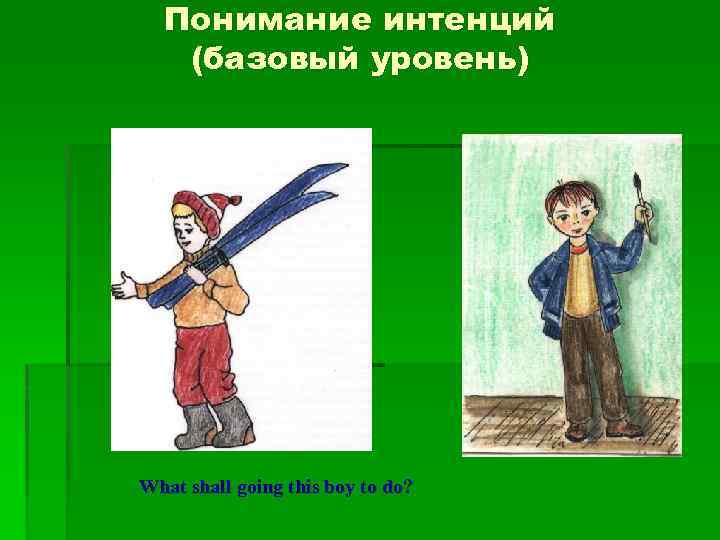 Понимание интенций
(базовый уровень)

What shall going this boy to do?